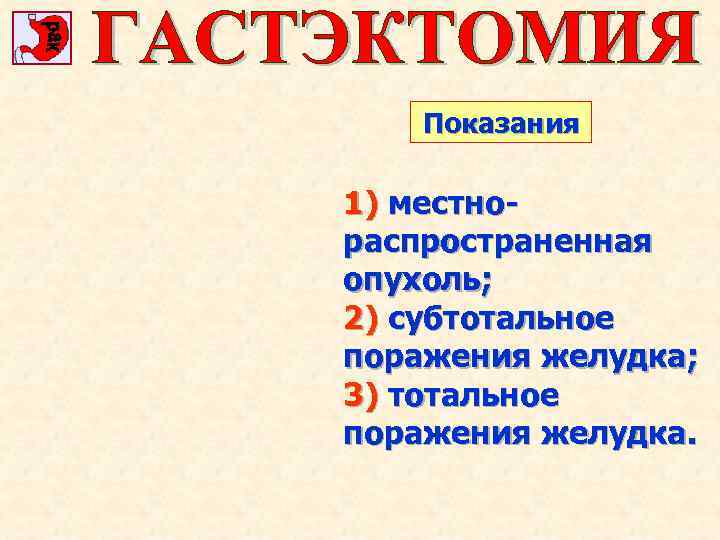 рак ГАСТЭКТОМИЯ

Показания

1) местно-распространенная опухоль;
2) субтотальное поражения желудка;
3) тотальное поражения желудка.